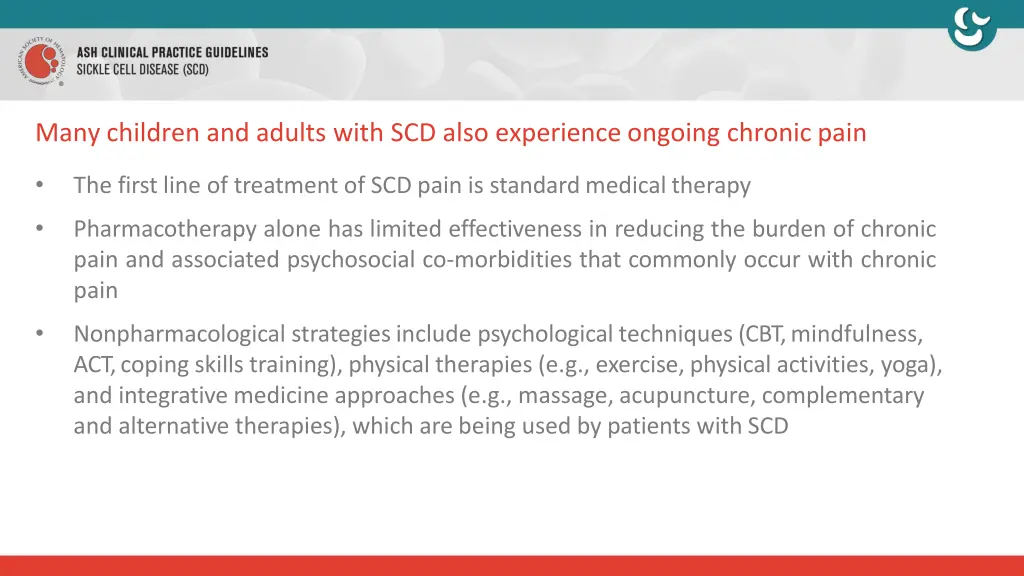 AMERICAN SOCIETY OF HEMATOLOGY

ASH CLINICAL PRACTICE GUIDELINES
SICKLE CELL DISEASE (SCD)

Many children and adults with SCD also experience ongoing chronic pain

• The first line of treatment of SCD pain is standard medical therapy

• Pharmacotherapy alone has limited effectiveness in reducing the burden of chronic pain and associated psychosocial co-morbidities that commonly occur with chronic pain

• Nonpharmacological strategies include psychological techniques (CBT, mindfulness, ACT, coping skills training), physical therapies (e.g., exercise, physical activities, yoga), and integrative medicine approaches (e.g., massage, acupuncture, complementary and alternative therapies), which are being used by patients with SCD